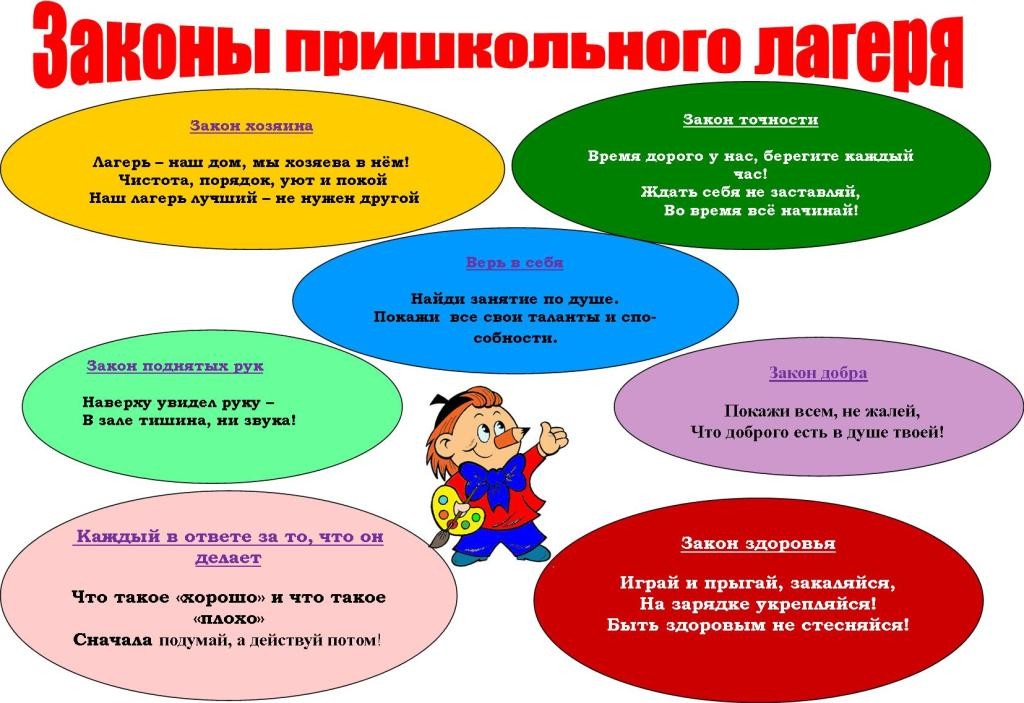 Законы пришкольного лагеря

Закон хозяина

Лагерь – наш дом, мы хозяева в нём!
Чистота, порядок, уют и покой
Наш лагерь лучший – не нужен другой

Закон точности

Время дорого у нас, берегите каждый час!
Ждать себя не заставляй,
Во время всё начинай!

Верь в себя

Найди занятие по душе.
Покажи все свои таланты и способности.

Закон поднятых рук

Наверху увидел руку –
В зале тишина, ни звука!

Закон добра

Покажи всем, не жалей,
Что доброго есть в душе твоей!

Каждый в ответе за то, что он делает

Что такое «хорошо» и что такое «плохо»
Сначала подумай, а действуй потом!

Закон здоровья

Играй и прыгай, закаляйся,
На зарядке укрепляйся!
Быть здоровым не стесняйся!